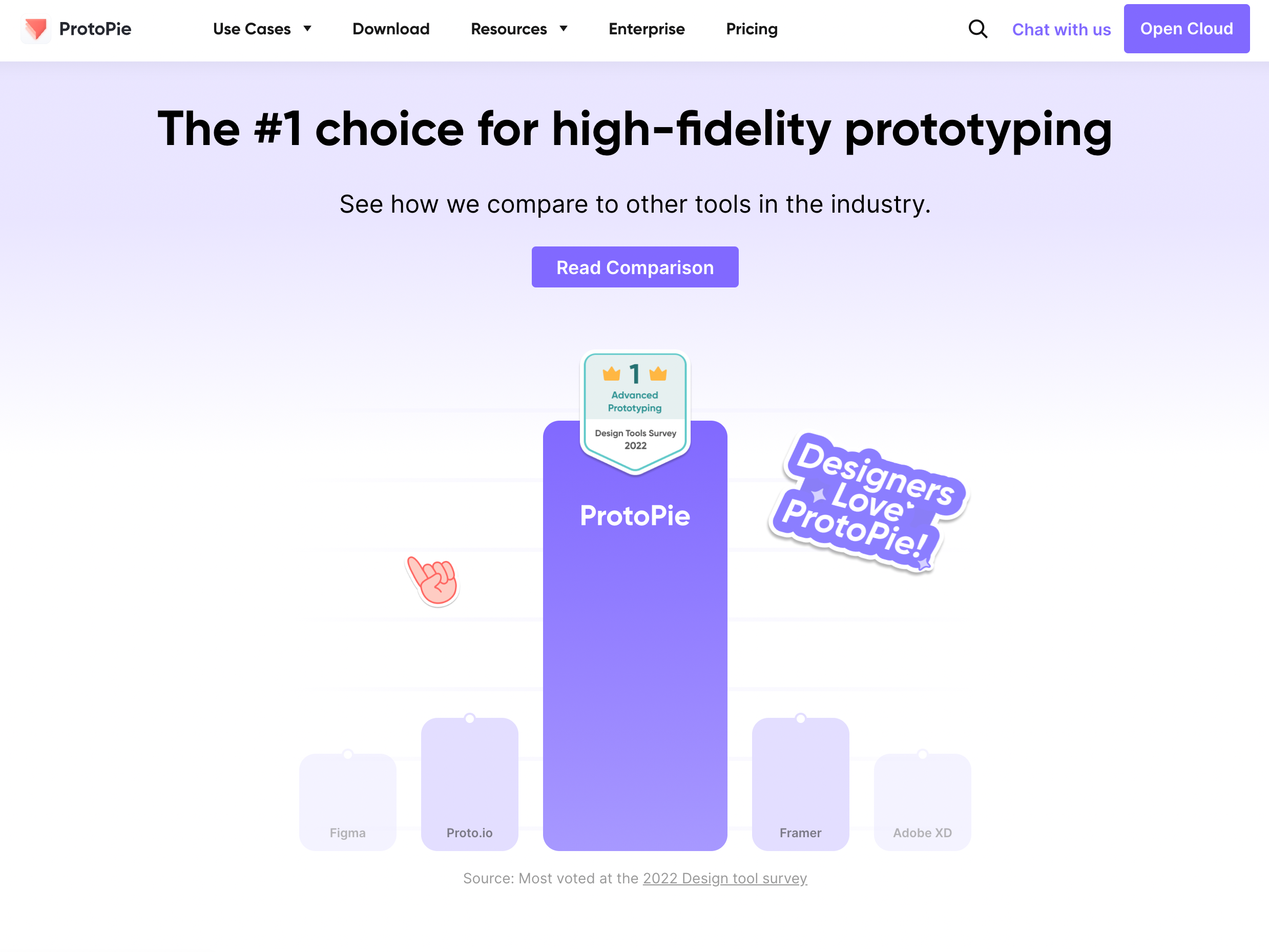 ProtoPie Use Cases Download Resources Enterprise Pricing Chat with us Open Cloud

The #1 choice for high-fidelity prototyping

See how we compare to other tools in the industry.

Read Comparison

1
Advanced Prototyping
Design Tools Survey 2022

ProtoPie

Designers Love ProtoPie!

Figma Proto.io Framer Adobe XD

Source: Most voted at the 2022 Design tool survey